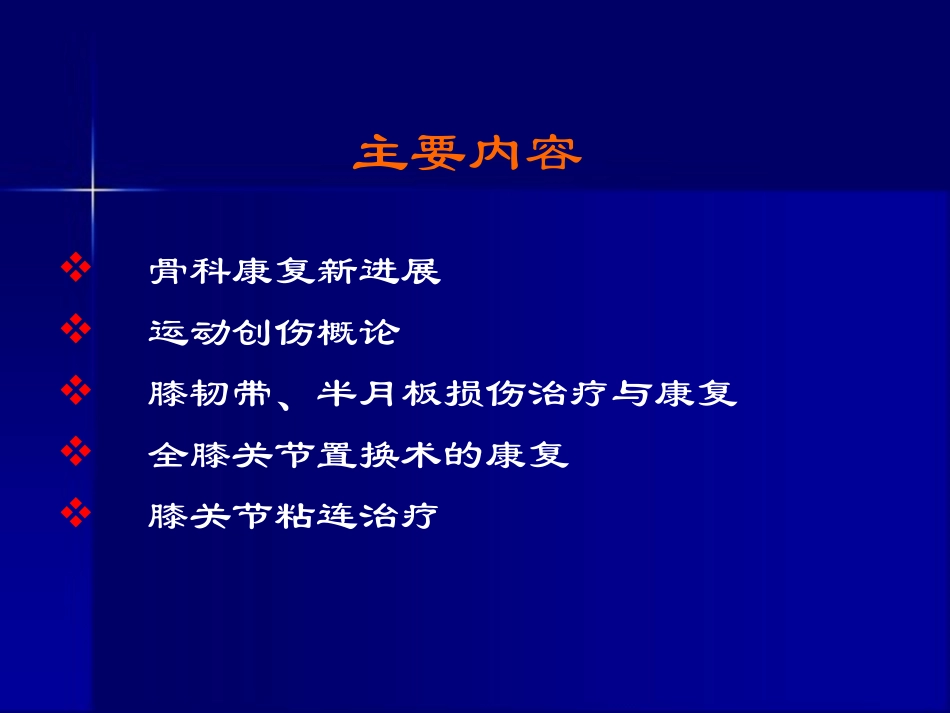 主要内容

❖ 骨科康复新进展

❖ 运动创伤概论

❖ 膝韧带、半月板损伤治疗与康复

❖ 全膝关节置换术的康复

❖ 膝关节粘连治疗